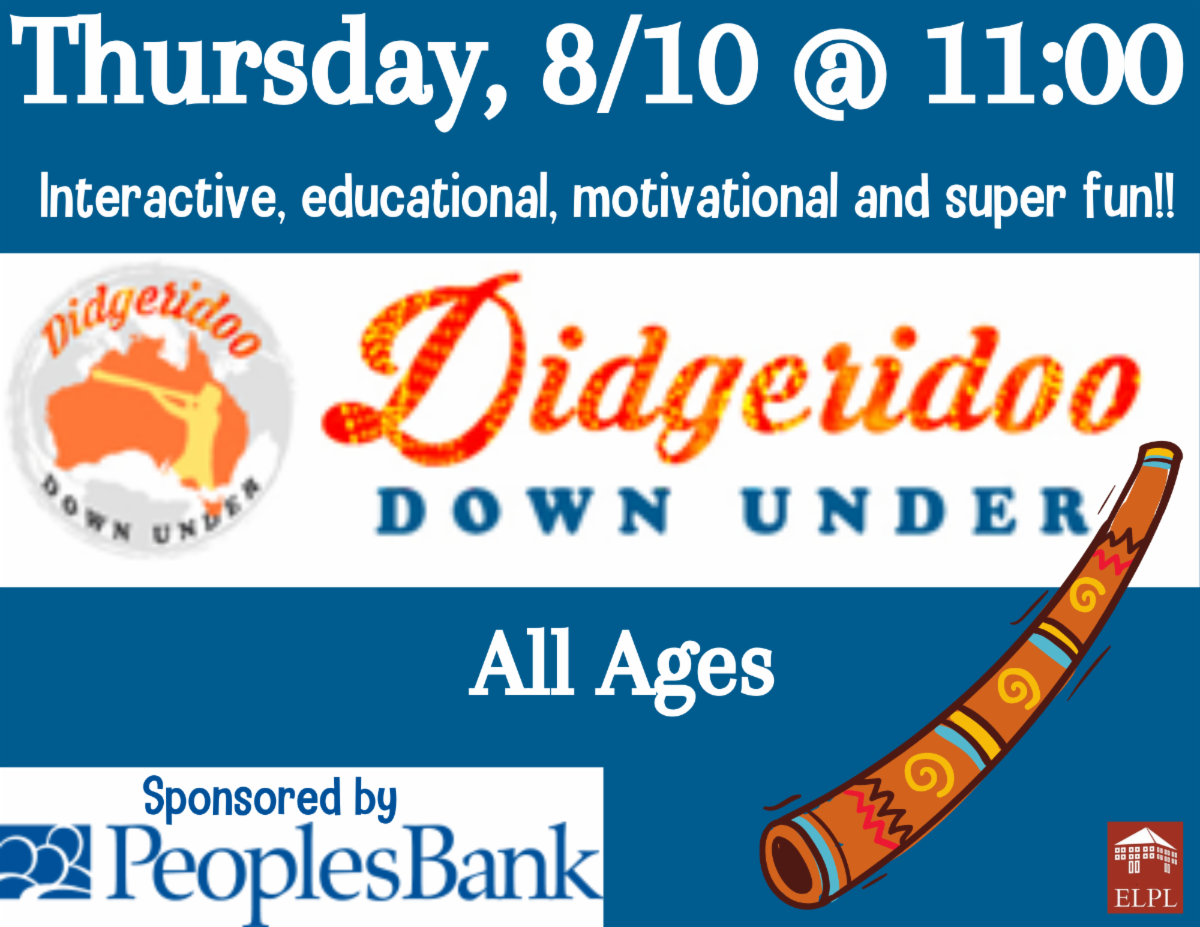 Thursday, 8/10 @ 11:00

Interactive, educational, motivational and super fun!!

Didgeridoo
DOWN UNDER

Didgeridoo
DOWN UNDER

All Ages

Sponsored by
PeoplesBank

ELPL